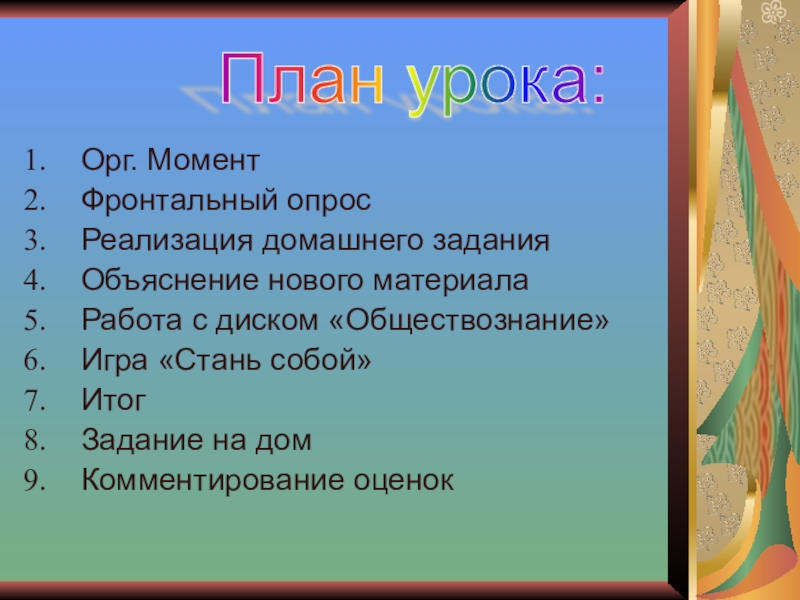 План урока:

1. Орг. Момент
2. Фронтальный опрос
3. Реализация домашнего задания
4. Объяснение нового материала
5. Работа с диском «Обществознание»
6. Игра «Стань собой»
7. Итог
8. Задание на дом
9. Комментирование оценок